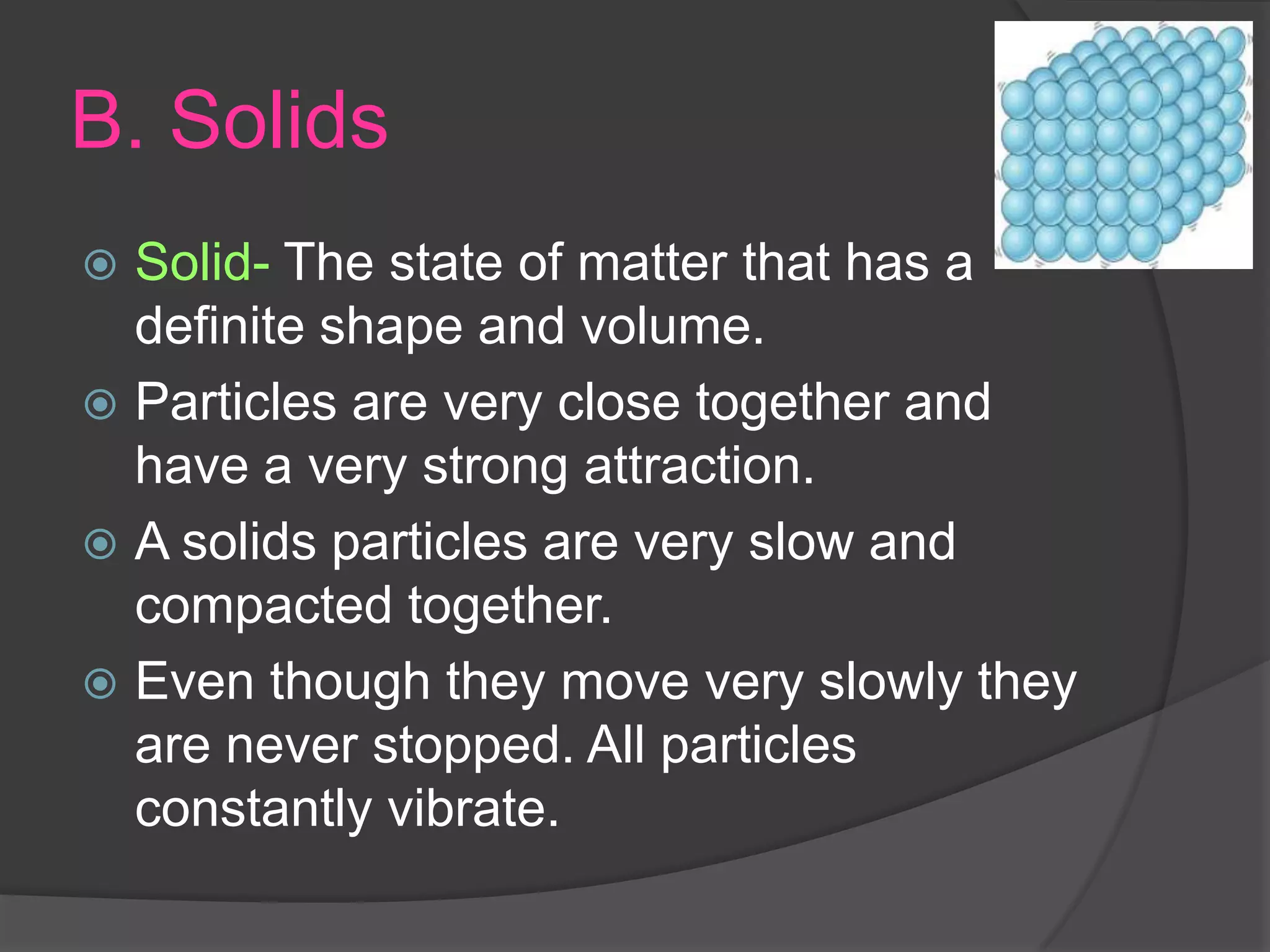 B. Solids

Solid- The state of matter that has a definite shape and volume.

Particles are very close together and have a very strong attraction.

A solids particles are very slow and compacted together.

Even though they move very slowly they are never stopped. All particles constantly vibrate.